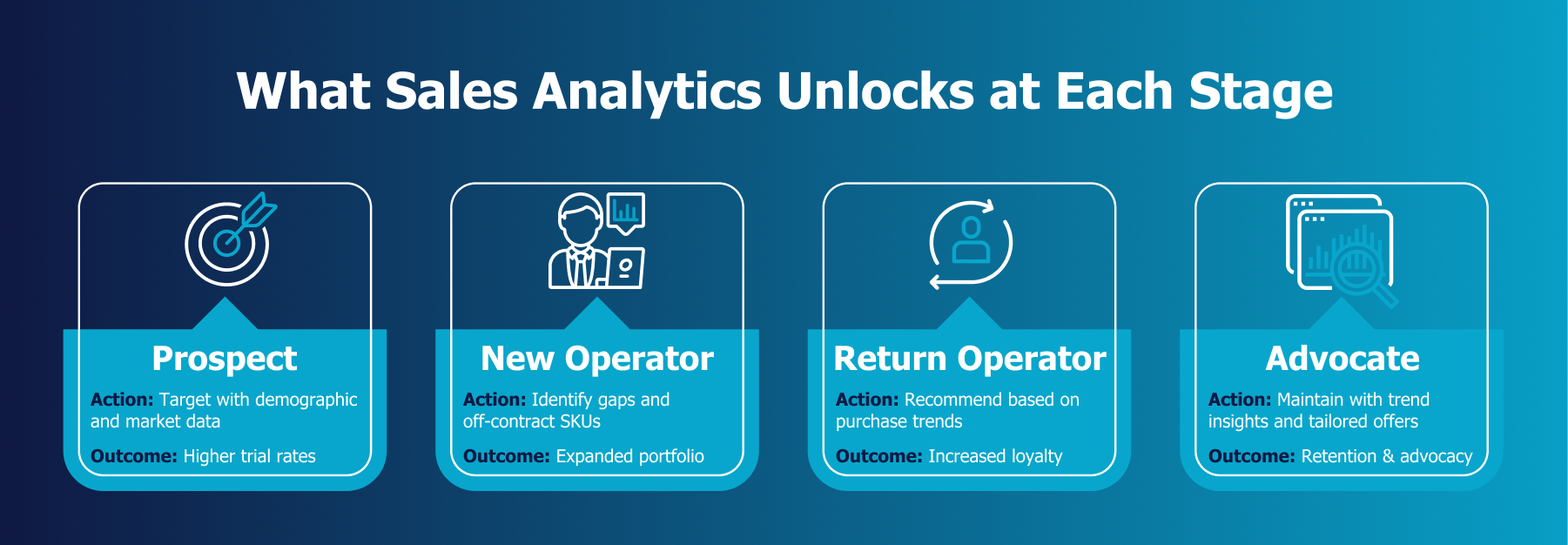 What Sales Analytics Unlocks at Each Stage

Prospect

Action: Target with demographic and market data

Outcome: Higher trial rates

New Operator

Action: Identify gaps and off-contract SKUs

Outcome: Expanded portfolio

Return Operator

Action: Recommend based on purchase trends

Outcome: Increased loyalty

Advocate

Action: Maintain with trend insights and tailored offers

Outcome: Retention & advocacy